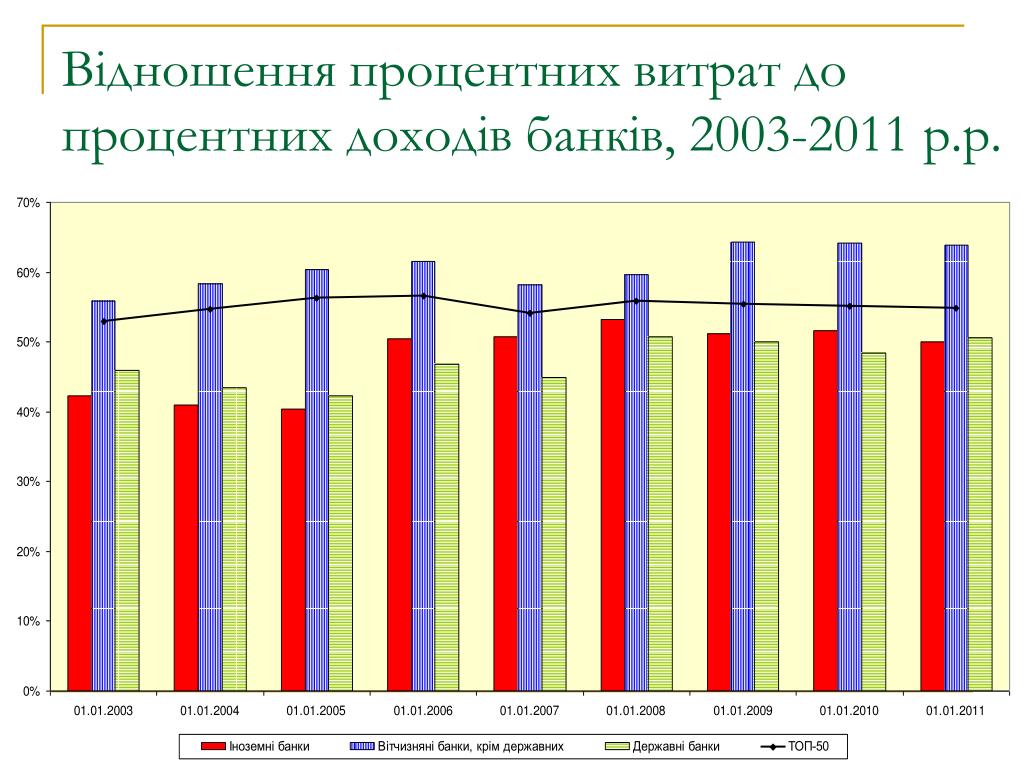 Відношення процентних витрат до процентних доходів банків, 2003-2011 р.р.

70%
60%
50%
40%
30%
20%
10%
0%

01.01.2003 01.01.2004 01.01.2005 01.01.2006 01.01.2007 01.01.2008 01.01.2009 01.01.2010 01.01.2011

Іноземні банки
Вітчизняні банки, крім державних
Державні банки
ТОП-50